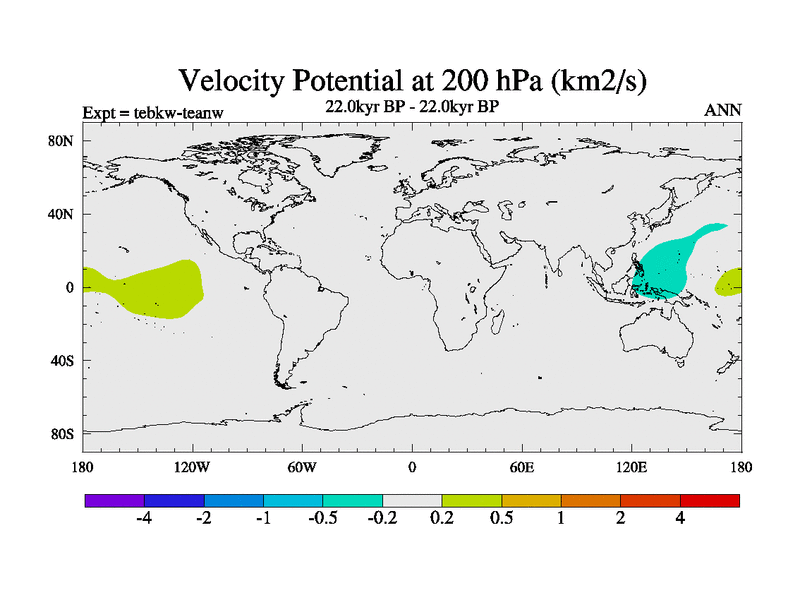 Velocity Potential at 200 hPa (km2/s)

Expt = tebkw-teanw

22.0kyr BP - 22.0kyr BP

ANN

80N

40N

0

40S

80S

180

120W

60W

0

60E

120E

180

-4

-2

-1

-0.5

-0.2

0.2

0.5

1

2

4